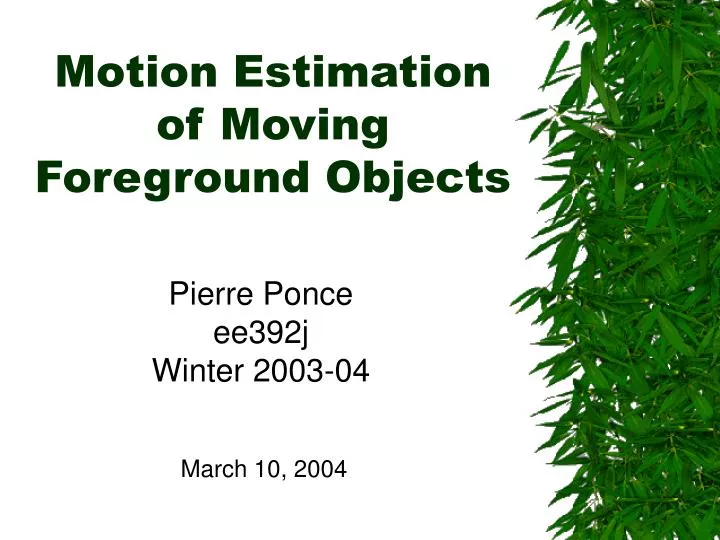 Motion Estimation of Moving Foreground Objects

Pierre Ponce
ee392j
Winter 2003-04

March 10, 2004